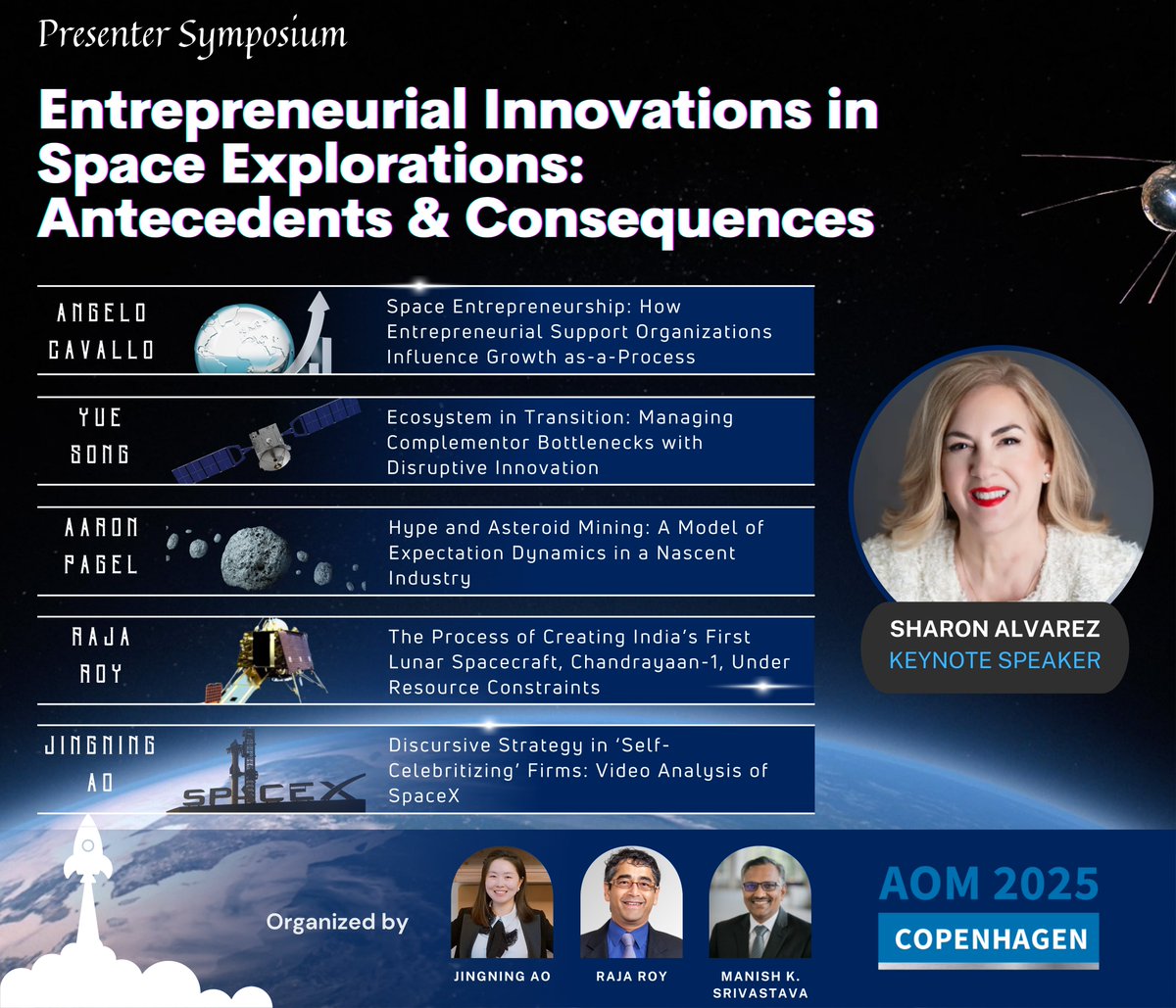 Presenter Symposium

Entrepreneurial Innovations in Space Explorations: Antecedents & Consequences

ANGELO CAVALLO

Space Entrepreneurship: How Entrepreneurial Support Organizations Influence Growth as-a-Process

YUE SONG

Ecosystem in Transition: Managing Complementor Bottlenecks with Disruptive Innovation

AARON PAGEL

Hype and Asteroid Mining: A Model of Expectation Dynamics in a Nascent Industry

RAJA ROY

The Process of Creating India's First Lunar Spacecraft, Chandrayaan-1, Under Resource Constraints

JINGNING AO

SPACEX

Discursive Strategy in 'Self-Celebritizing' Firms: Video Analysis of SpaceX

SHARON ALVAREZ
KEYNOTE SPEAKER

Organized by

JINGNING AO

RAJA ROY

MANISH K. SRIVASTAVA

AOM 2025
COPENHAGEN